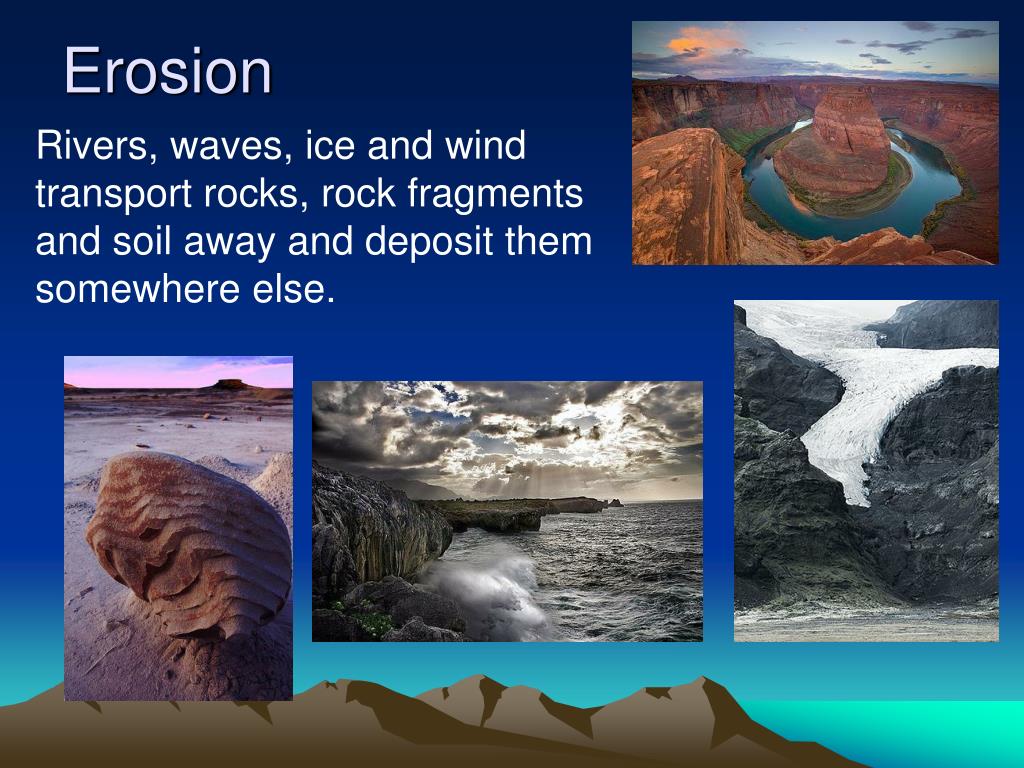 Erosion

Rivers, waves, ice and wind transport rocks, rock fragments and soil away and deposit them somewhere else.